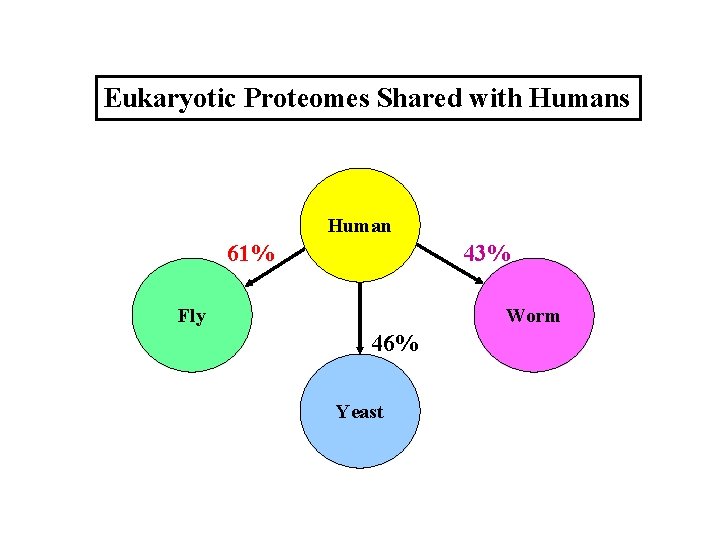 Eukaryotic Proteomes Shared with Humans

Human

61%

43%

Fly

Worm

46%

Yeast